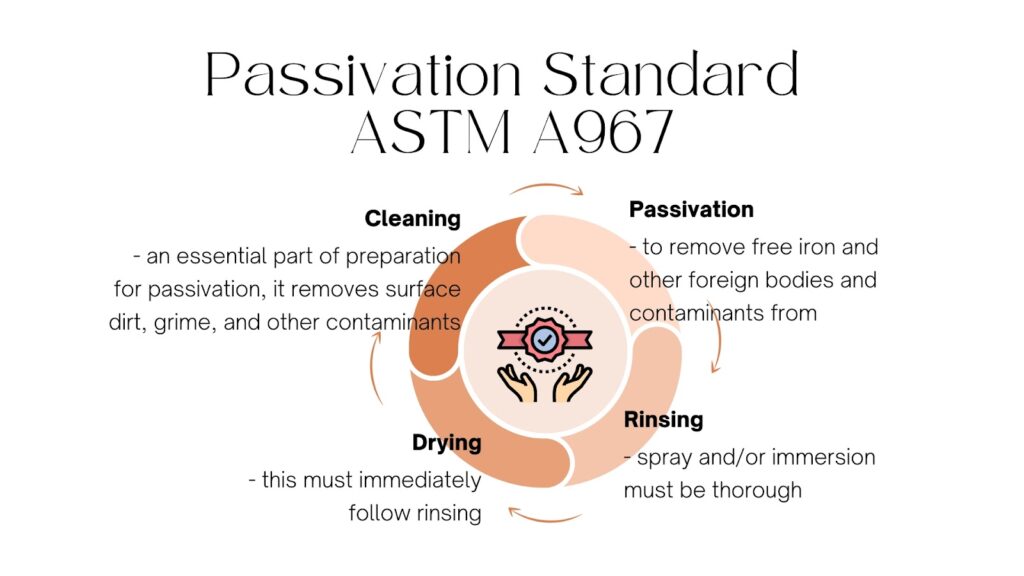 Passivation Standard
ASTM A967

Cleaning
- an essential part of preparation for passivation, it removes surface dirt, grime, and other contaminants

Passivation
- to remove free iron and other foreign bodies and contaminants from

Rinsing
- spray and/or immersion must be thorough

Drying
- this must immediately follow rinsing